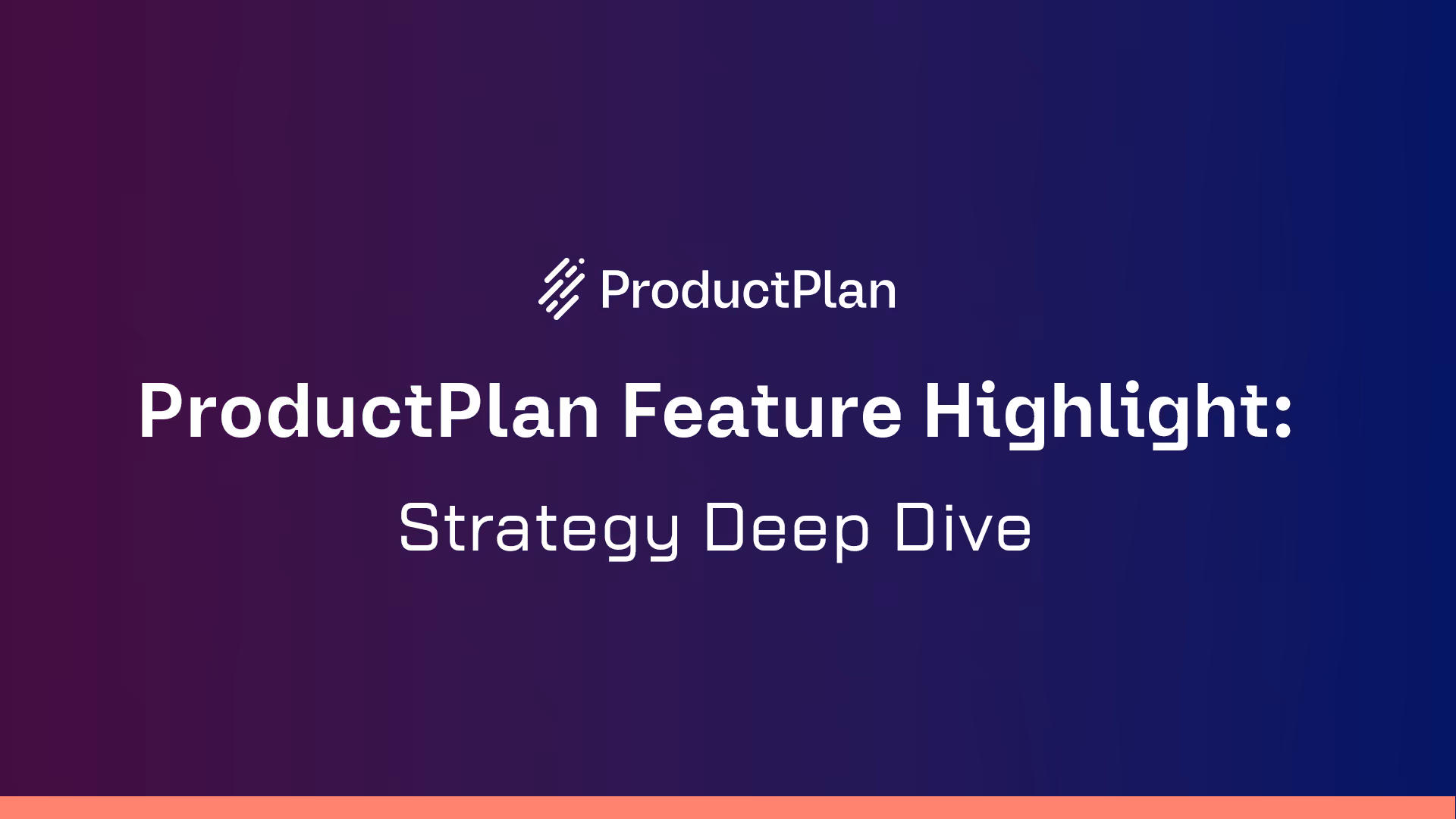 ProductPlan

ProductPlan Feature Highlight:

Strategy Deep Dive